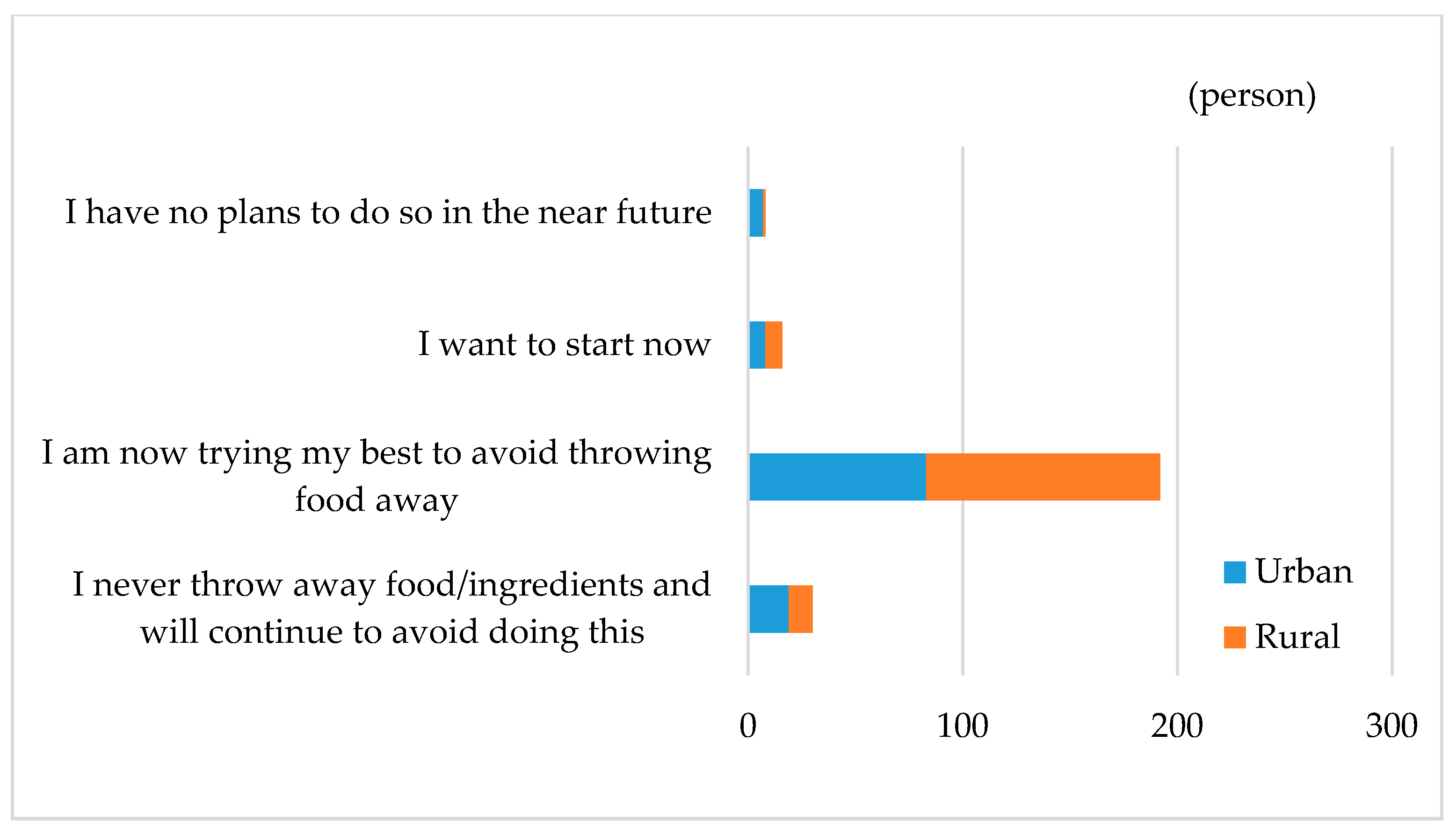 (person)

I have no plans to do so in the near future

I want to start now

I am now trying my best to avoid throwing food away

I never throw away food/ingredients and will continue to avoid doing this

Urban

Rural

0

100

200

300